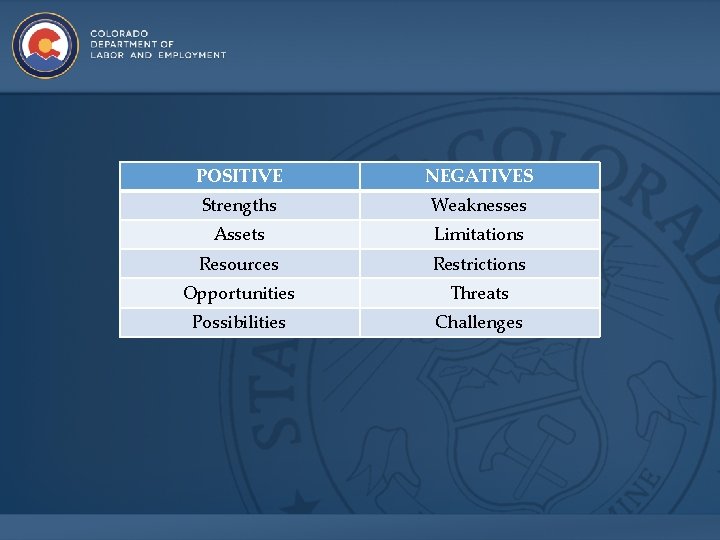 COLORADO
DEPARTMENT OF
LABOR AND EMPLOYMENT

| POSITIVE | NEGATIVES |
|---|---|
| Strengths | Weaknesses |
| Assets | Limitations |
| Resources | Restrictions |
| Opportunities | Threats |
| Possibilities | Challenges |